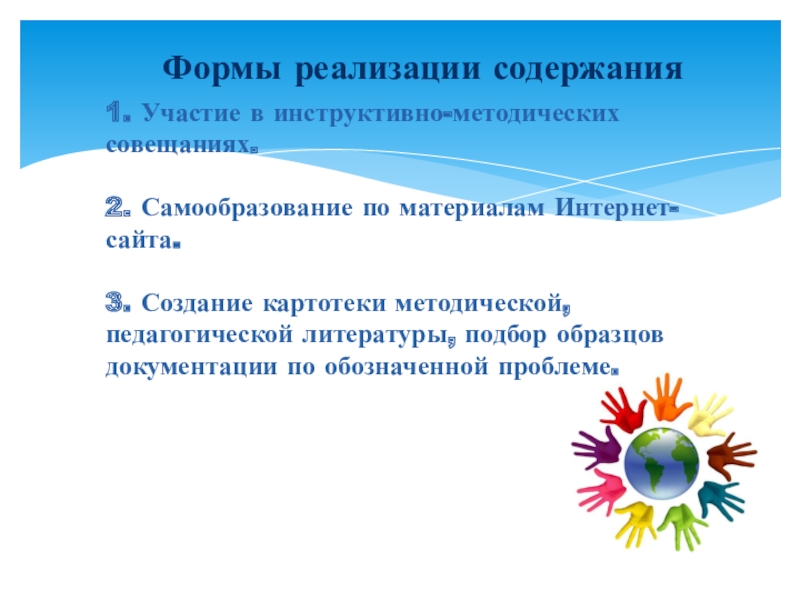 Формы реализации содержания

1. Участие в инструктивно-методических совещаниях.

2. Самообразование по материалам Интернет-сайта.

3. Создание картотеки методической, педагогической литературы, подбор образцов документации по обозначенной проблеме.